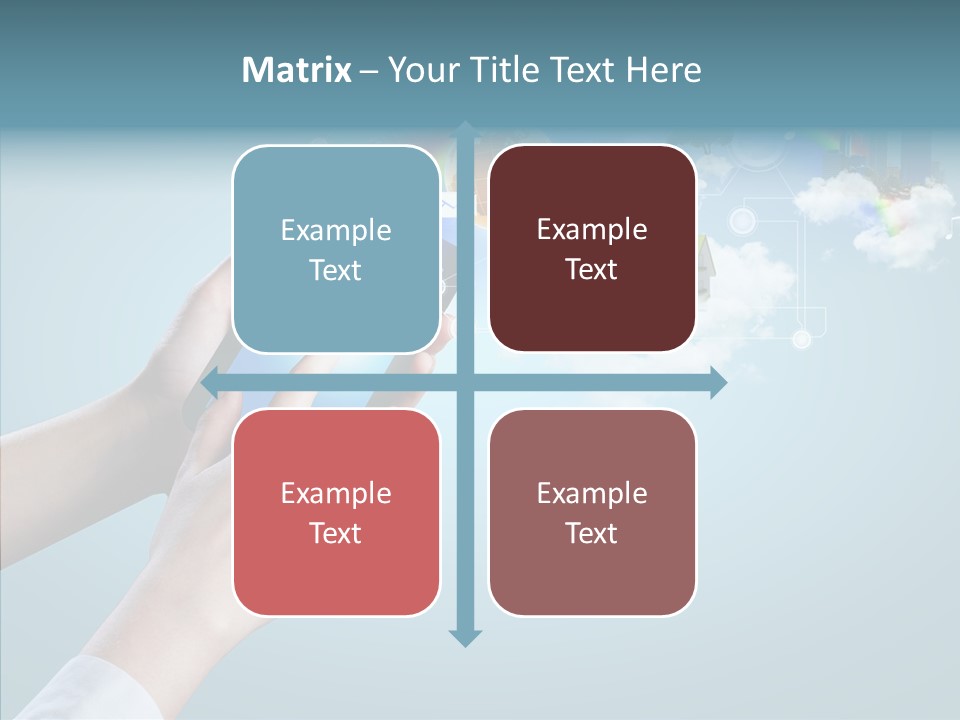 Matrix – Your Title Text Here

Example Text

Example Text

Example Text

Example Text